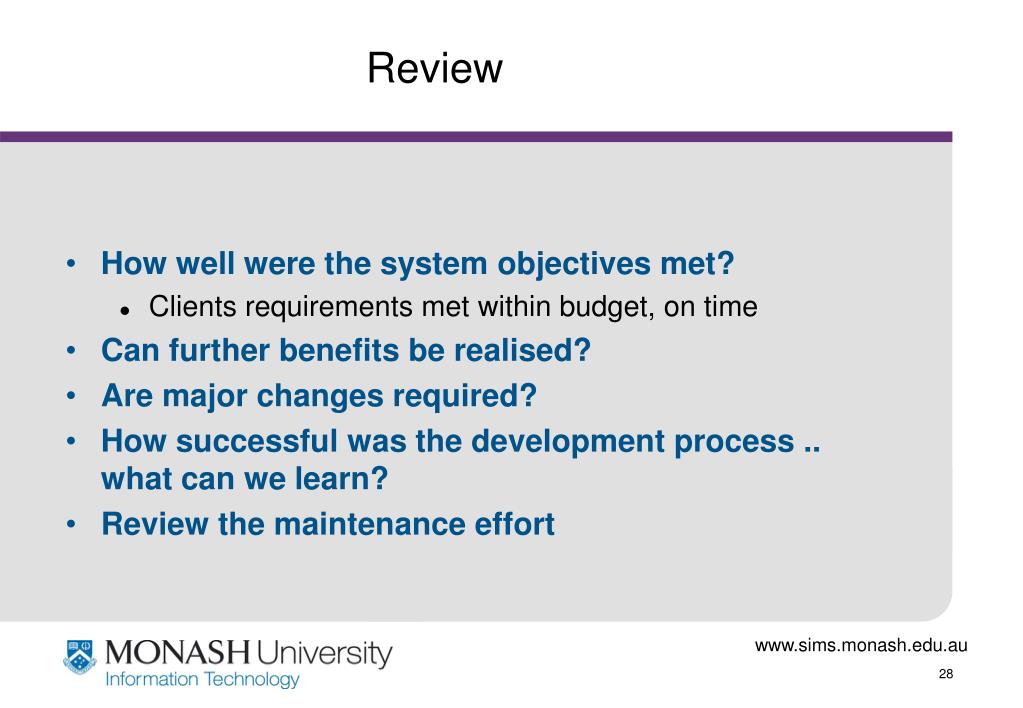 Review

• How well were the system objectives met?
  • Clients requirements met within budget, on time
• Can further benefits be realised?
• Are major changes required?
• How successful was the development process .. what can we learn?
• Review the maintenance effort

MONASH University
Information Technology

www.sims.monash.edu.au
28